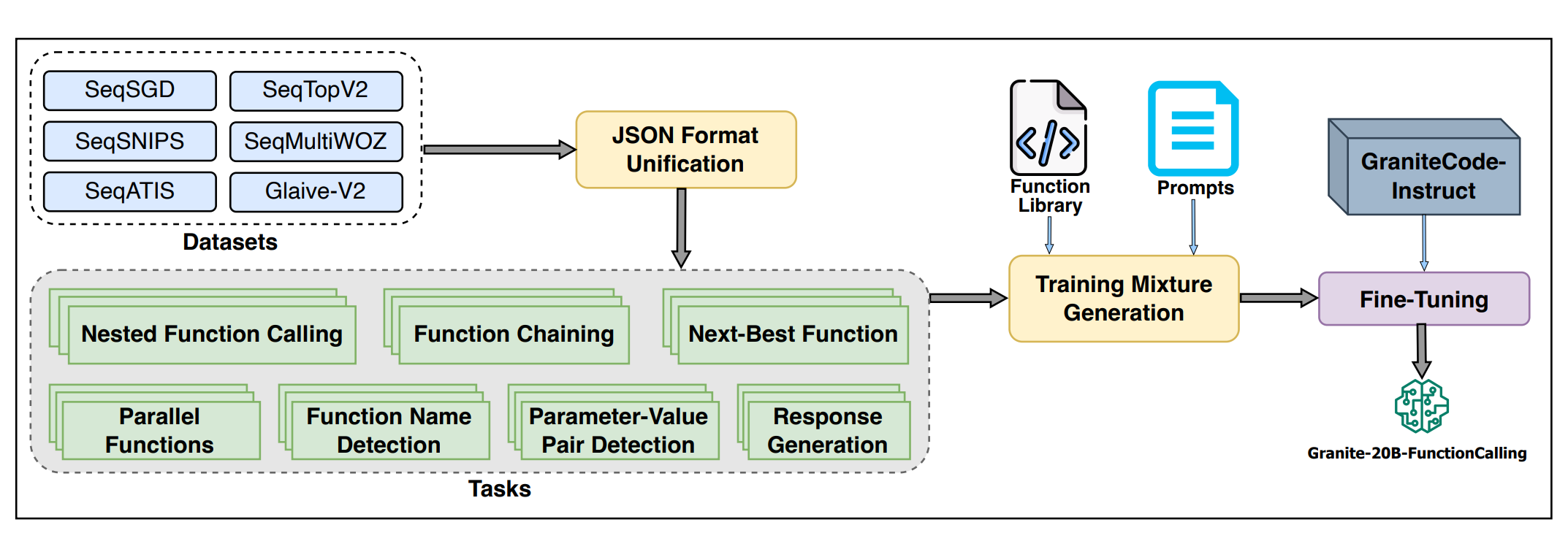 SeqSGD
SeqTopV2
SeqSNIPS
SeqMultiWOZ
SeqATIS
Glaive-V2
Datasets

JSON Format Unification

Function Library
Prompts
GraniteCode-Instruct

Nested Function Calling
Function Chaining
Next-Best Function
Parallel Functions
Function Name Detection
Parameter-Value Pair Detection
Response Generation
Tasks

Training Mixture Generation
Fine-Tuning
Granite-20B-FunctionCalling